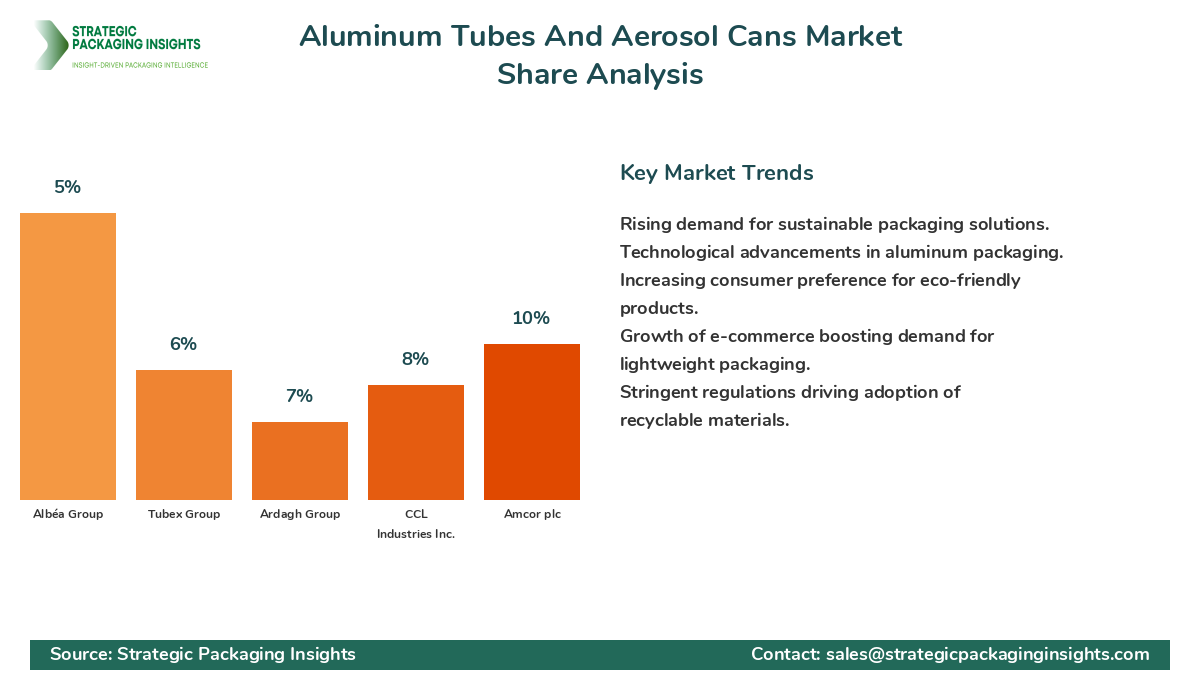 STRATEGIC PACKAGING INSIGHTS
INSIGHT-DRIVEN PACKAGING INTELLIGENCE

Aluminum Tubes And Aerosol Cans Market Share Analysis

5%
6%
7%
8%
10%

Albéa Group
Tubex Group
Ardagh Group
CCL Industries Inc.
Amcor plc

Key Market Trends

Rising demand for sustainable packaging solutions.
Technological advancements in aluminum packaging.
Increasing consumer preference for eco-friendly products.
Growth of e-commerce boosting demand for lightweight packaging.
Stringent regulations driving adoption of recyclable materials.

Source: Strategic Packaging Insights
Contact: sales@strategicpackaginginsights.com